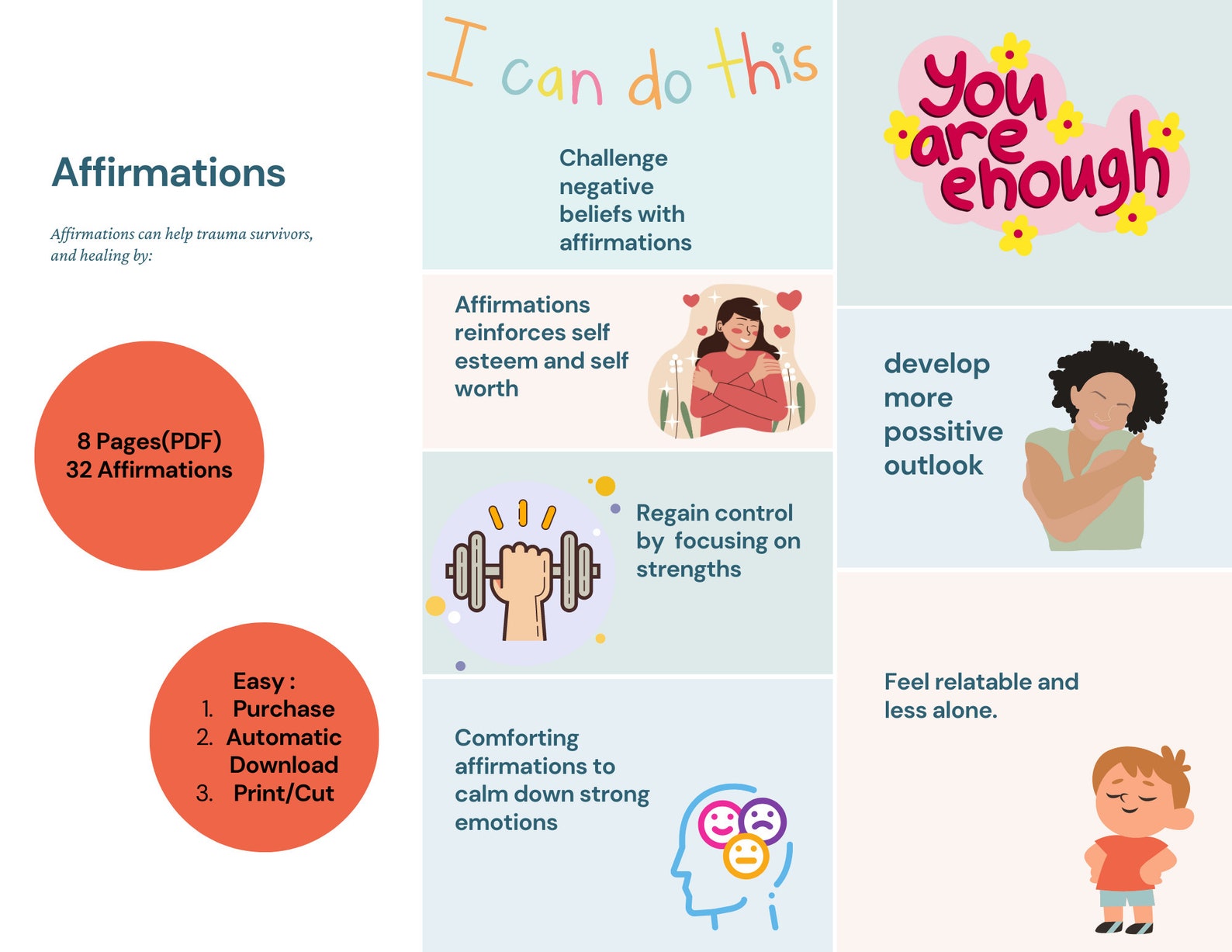 Affirmations

Affirmations can help trauma survivors, and healing by:

8 Pages(PDF)
32 Affirmations

Easy :
1. Purchase
2. Automatic Download
3. Print/Cut

I can do this

Challenge negative beliefs with affirmations

Affirmations reinforces self esteem and self worth

Regain control by focusing on strengths

Comforting affirmations to calm down strong emotions

You are enough

develop more possitive outlook

Feel relatable and less alone.